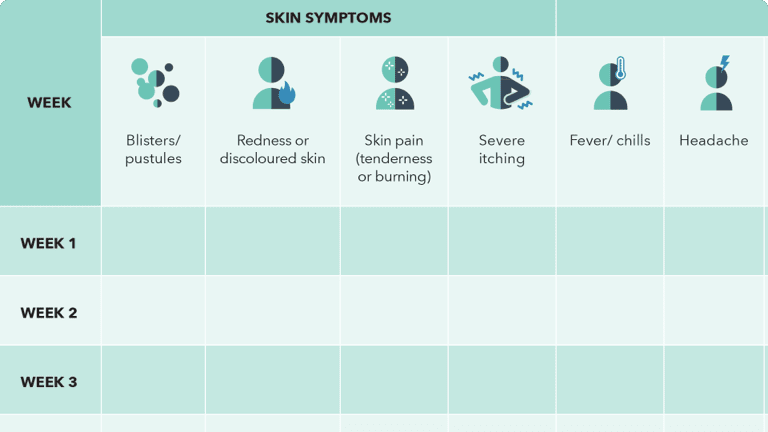 | WEEK | SKIN SYMPTOMS | | | | | |
|---|---|---|---|---|---|---|
| | Blisters/ pustules | Redness or discoloured skin | Skin pain (tenderness or burning) | Severe itching | Fever/ chills | Headache |
| WEEK 1 | | | | | | |
| WEEK 2 | | | | | | |
| WEEK 3 | | | | | | |